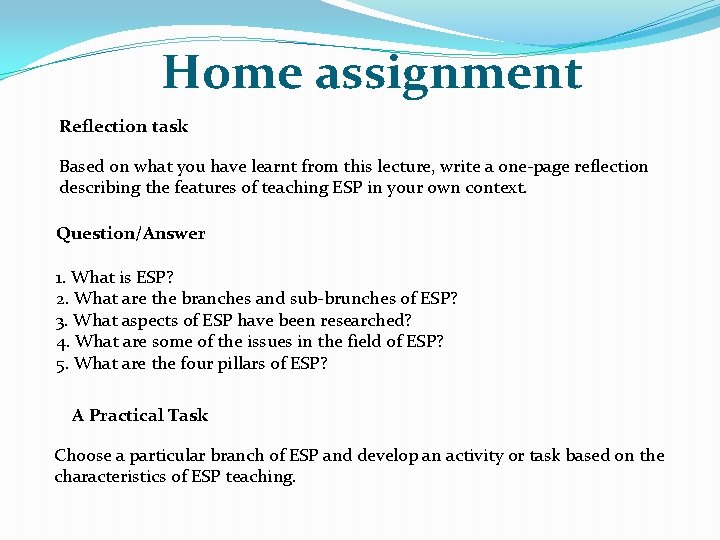 Home assignment

Reflection task

Based on what you have learnt from this lecture, write a one-page reflection describing the features of teaching ESP in your own context.

Question/Answer

1. What is ESP?
2. What are the branches and sub-brunches of ESP?
3. What aspects of ESP have been researched?
4. What are some of the issues in the field of ESP?
5. What are the four pillars of ESP?

A Practical Task

Choose a particular branch of ESP and develop an activity or task based on the characteristics of ESP teaching.